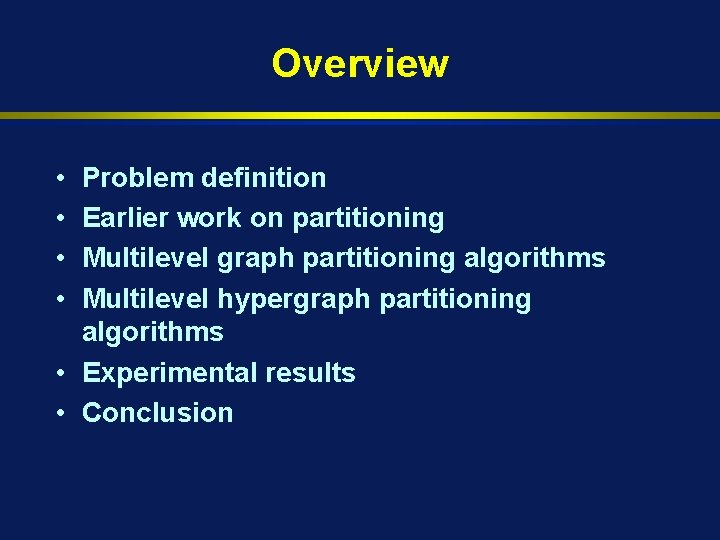 Overview

• Problem definition
• Earlier work on partitioning
• Multilevel graph partitioning algorithms
• Multilevel hypergraph partitioning algorithms
• Experimental results
• Conclusion